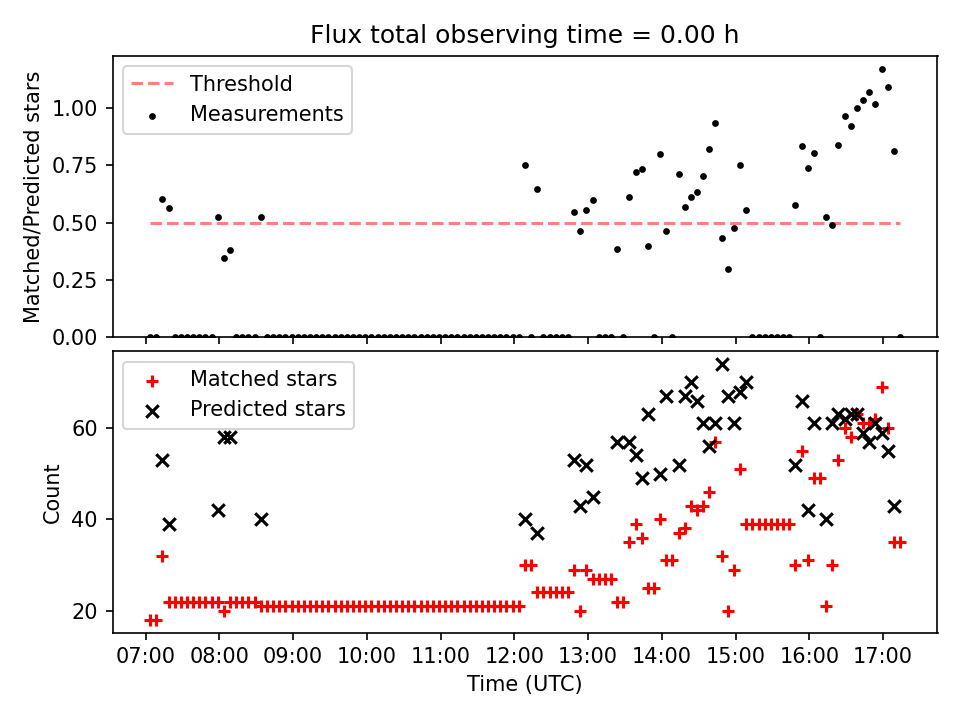 Flux total observing time = 0.00 h

Threshold
Measurements

Matched/Predicted stars

1.00
0.75
0.50
0.25
0.00

Matched stars
Predicted stars

Count

60
40
20

07:00 08:00 09:00 10:00 11:00 12:00 13:00 14:00 15:00 16:00 17:00

Time (UTC)